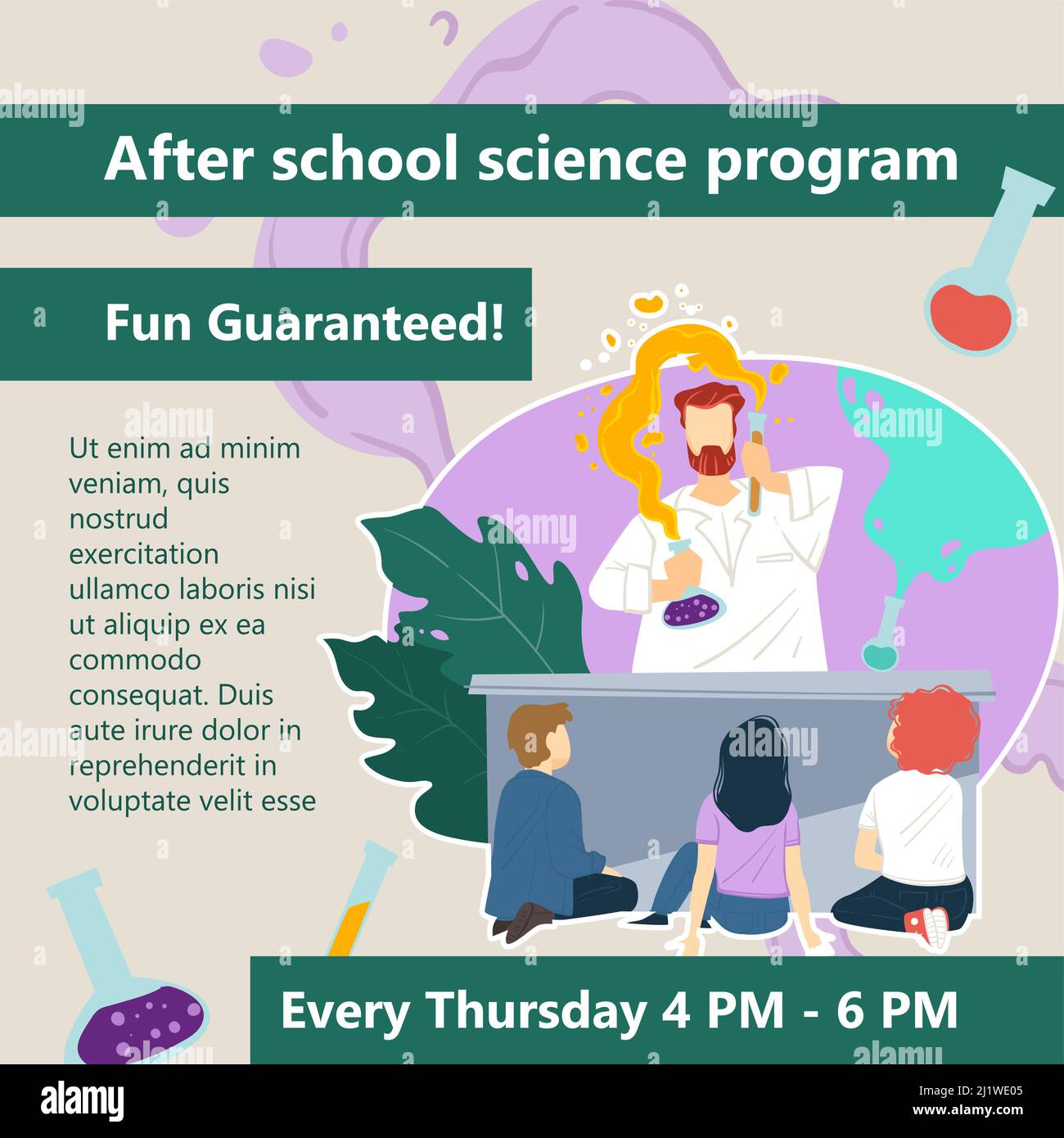 After school science program

Fun Guaranteed!

Ut enim ad minim veniam, quis nostrud exercitation ullamco laboris nisi ut aliquip ex ea commodo consequat. Duis aute irure dolor in reprehenderit in voluptate velit esse

Every Thursday 4 PM - 6 PM

alamy

Image ID: 2J1WE05
www.alamy.com